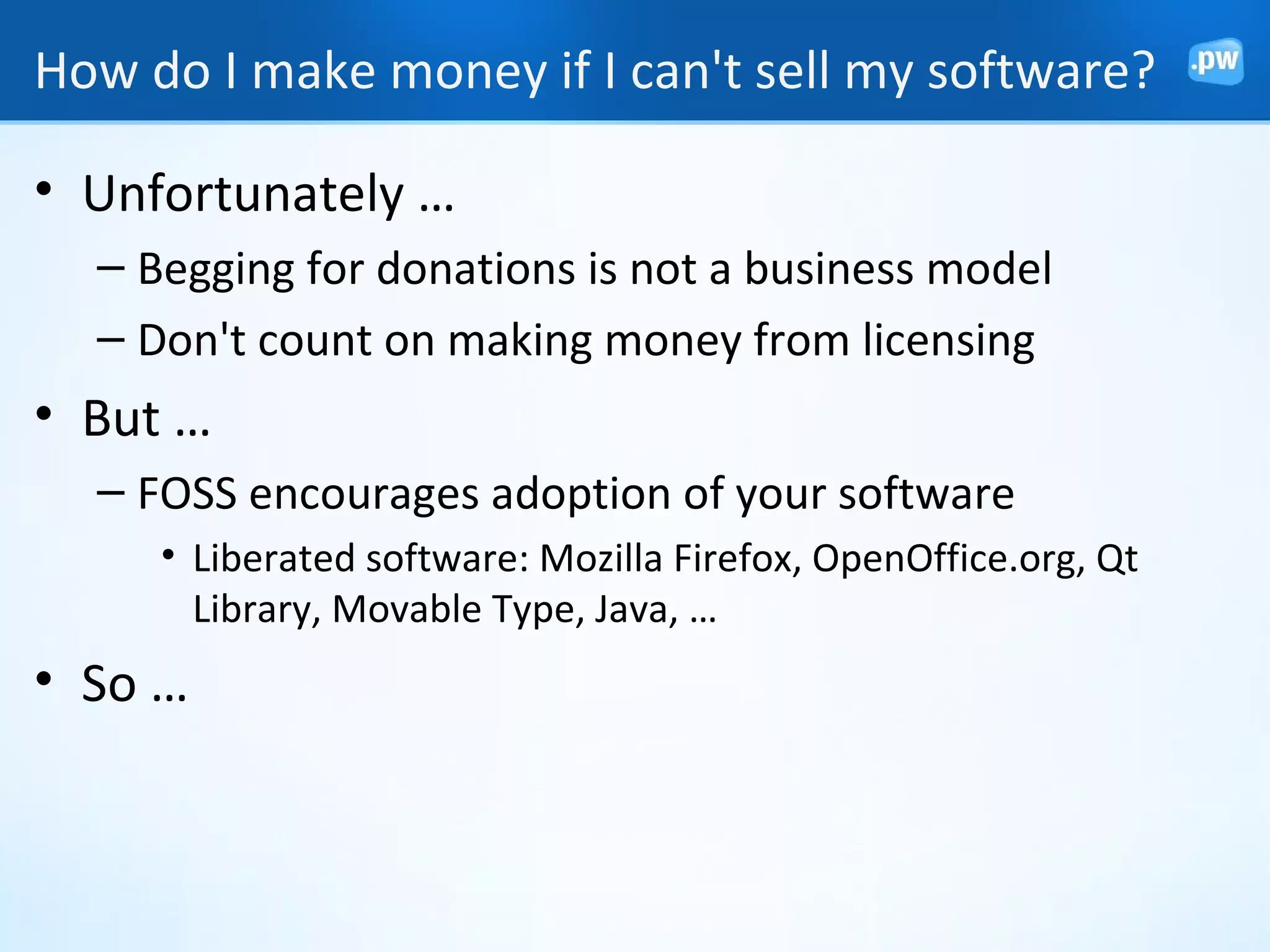 How do I make money if I can't sell my software?

.pw

• Unfortunately …
  – Begging for donations is not a business model
  – Don't count on making money from licensing
• But …
  – FOSS encourages adoption of your software
    • Liberated software: Mozilla Firefox, OpenOffice.org, Qt Library, Movable Type, Java, …
• So …